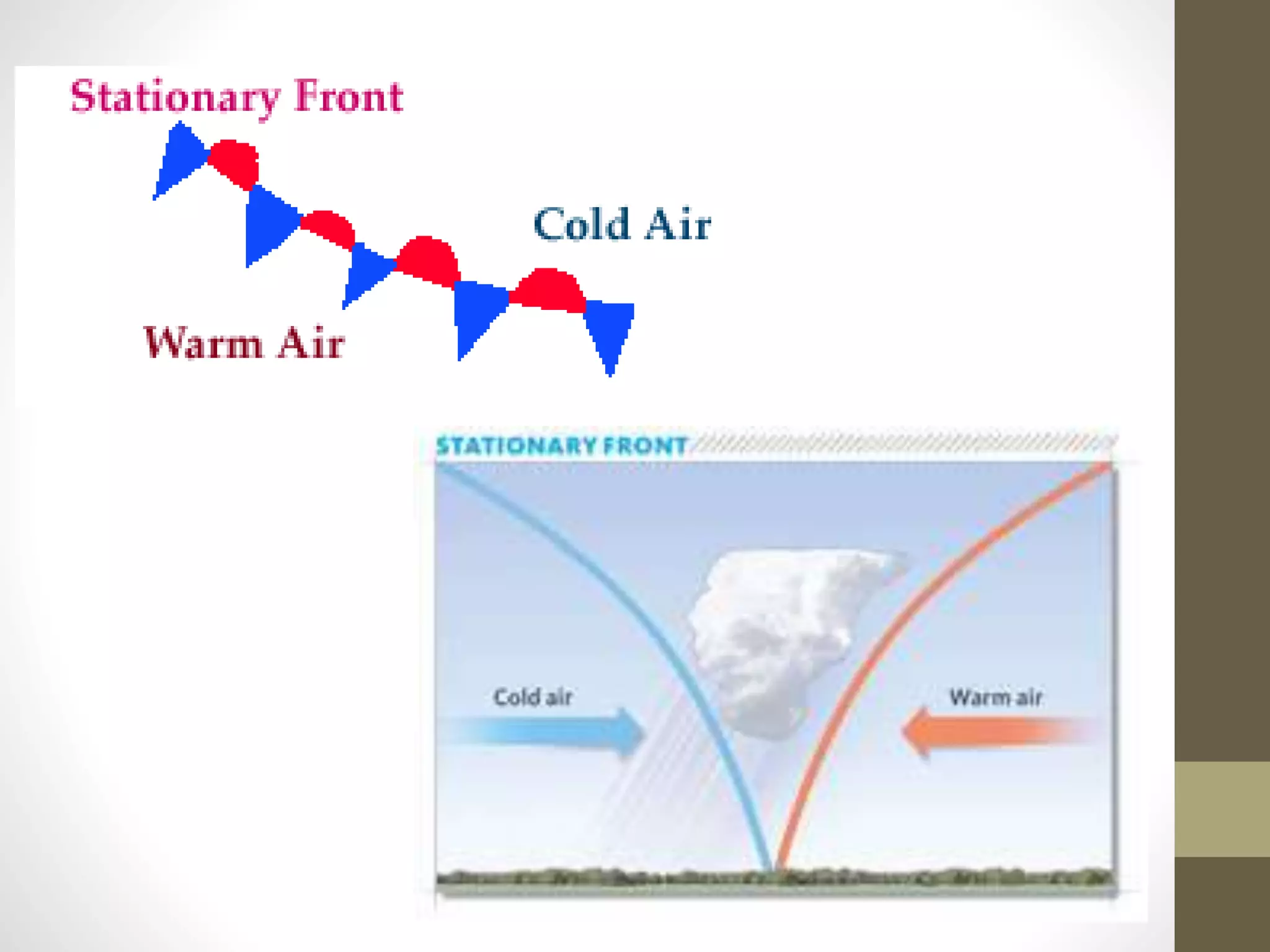 Stationary Front

Cold Air

Warm Air

STATIONARY FRONT

Cold air

Warm air